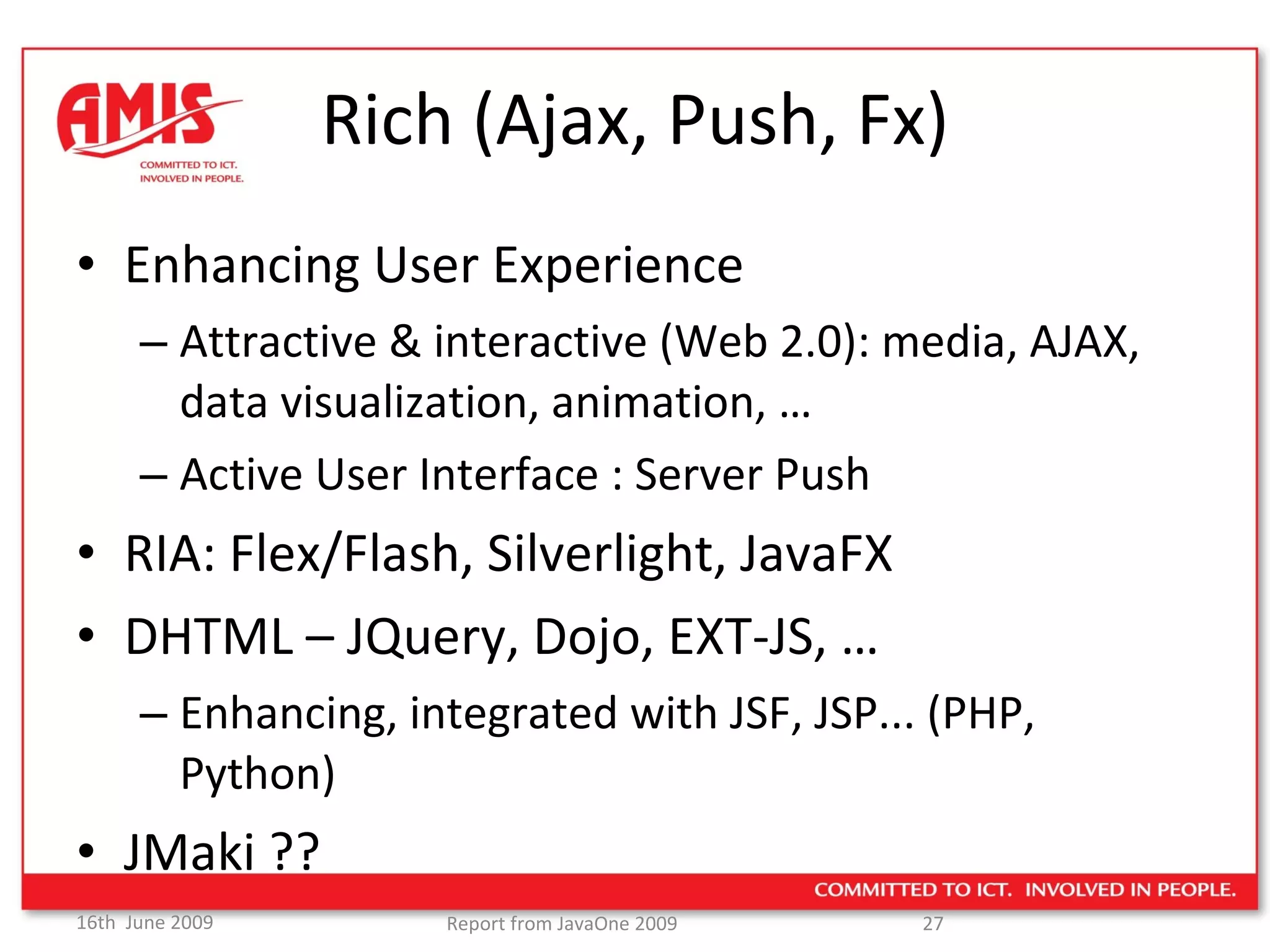 AMIS
COMMITTED TO ICT.
INVOLVED IN PEOPLE.

Rich (Ajax, Push, Fx)

• Enhancing User Experience
– Attractive & interactive (Web 2.0): media, AJAX, data visualization, animation, …
– Active User Interface : Server Push
• RIA: Flex/Flash, Silverlight, JavaFX
• DHTML – JQuery, Dojo, EXT-JS, …
– Enhancing, integrated with JSF, JSP... (PHP, Python)
• JMaki ??

COMMITTED TO ICT. INVOLVED IN PEOPLE.

16th June 2009
Report from JavaOne 2009
27